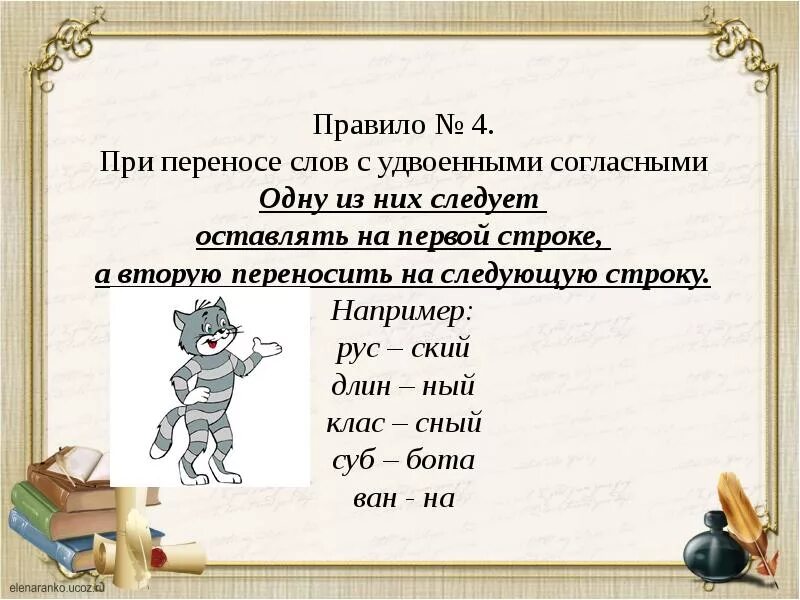 Правило № 4.
При переносе слов с удвоенными согласными
Одну из них следует
оставлять на первой строке,
а вторую переносить на следующую строку.

Например:
рус – ский
длин – ный
клас – сный
суб – бота
ван - на

elenaranko.ucoz.ru